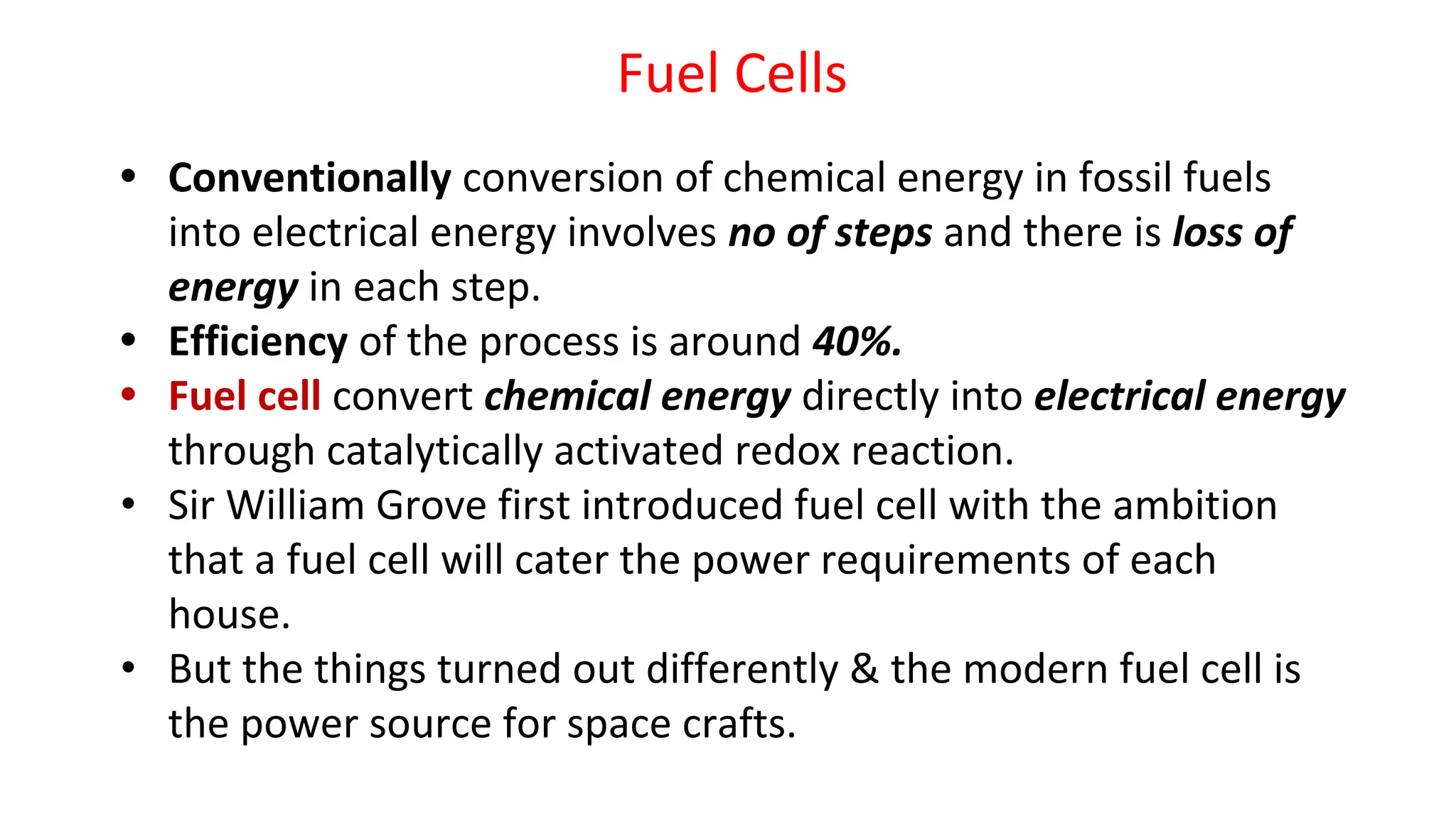 Fuel Cells

• Conventionally conversion of chemical energy in fossil fuels into electrical energy involves no of steps and there is loss of energy in each step.
• Efficiency of the process is around 40%.
• Fuel cell convert chemical energy directly into electrical energy through catalytically activated redox reaction.
• Sir William Grove first introduced fuel cell with the ambition that a fuel cell will cater the power requirements of each house.
• But the things turned out differently & the modern fuel cell is the power source for space crafts.